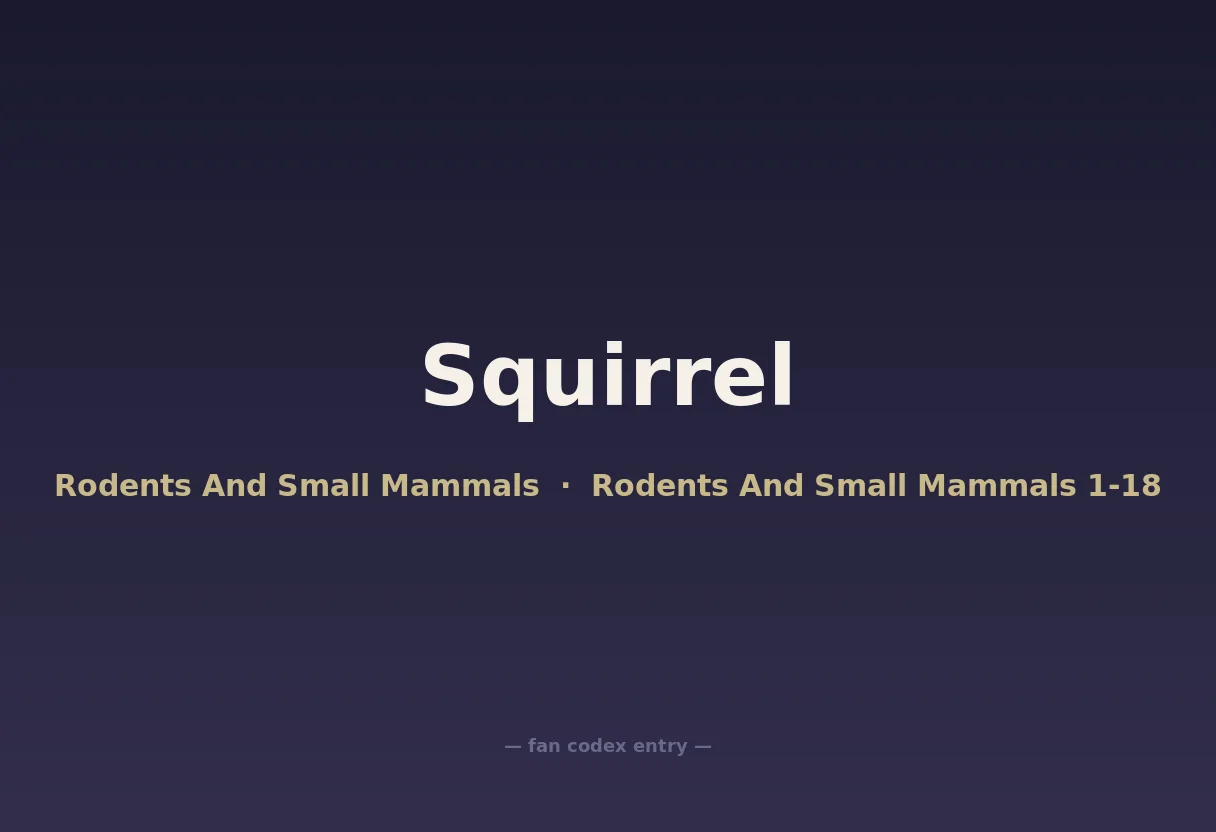 Squirrel

Rodents And Small Mammals · Rodents And Small Mammals 1-18

— fan codex entry —